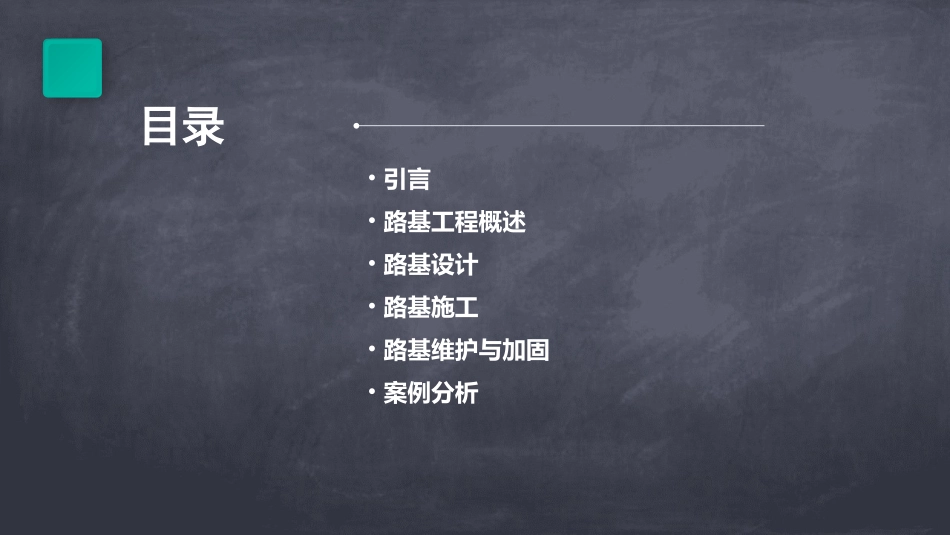 目录

• 引言
• 路基工程概述
• 路基设计
• 路基施工
• 路基维护与加固
• 案例分析